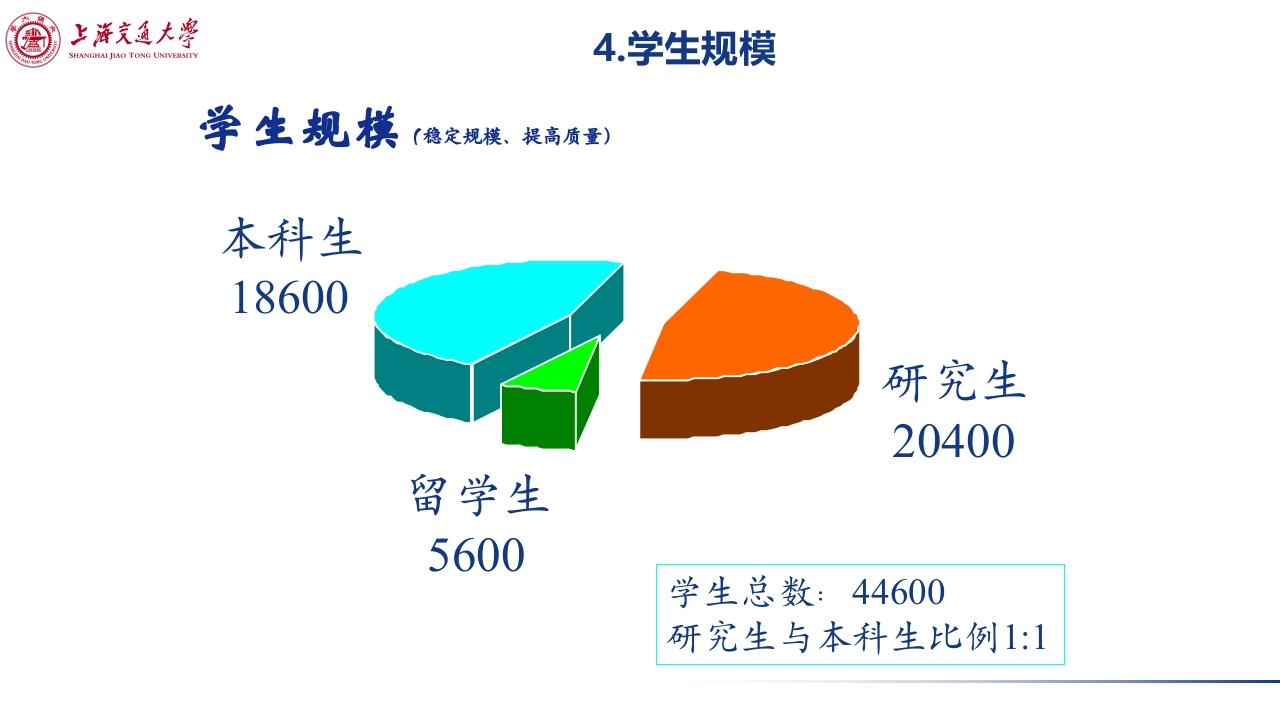 上海交通大學
SHANGHAI JIAO TONG UNIVERSITY

4.学生规模

学生规模（稳定规模、提高质量）

本科生
18600

研究生
20400

留学生
5600

学生总数：44600
研究生与本科生比例1:1